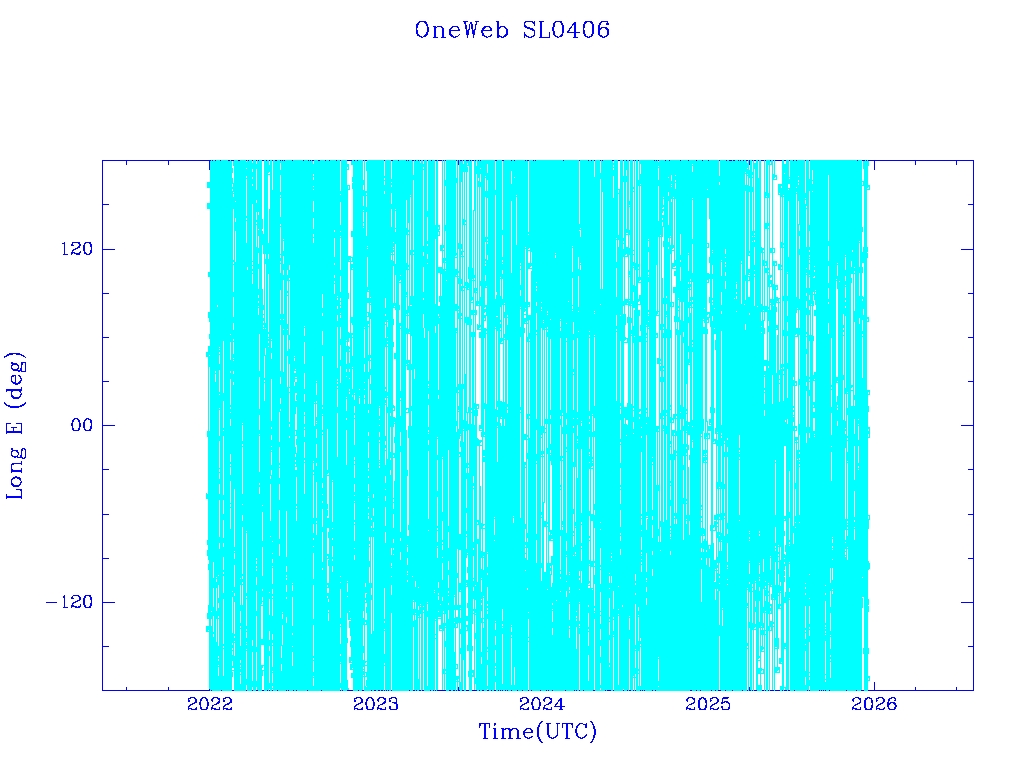 OneWeb SL0406

Long E (deg)

120

00

−120

2022
2023
2024
2025
2026

Time(UTC)